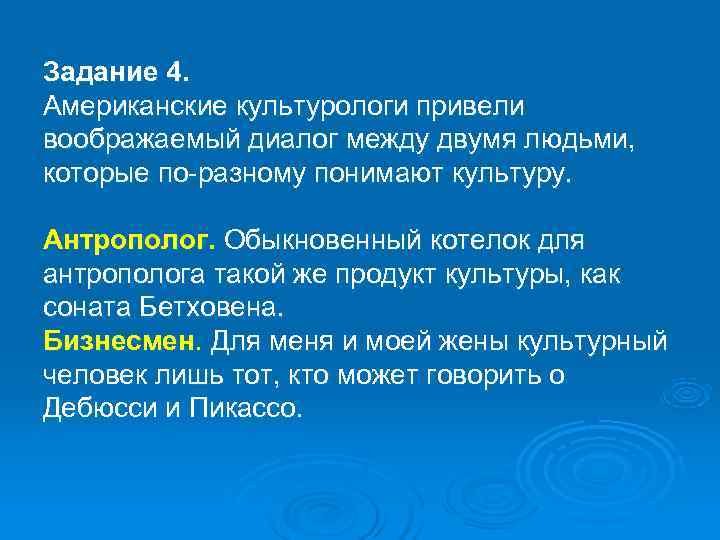 Задание 4.
Американские культурологи привели воображаемый диалог между двумя людьми, которые по-разному понимают культуру.

Антрополог. Обыкновенный котелок для антрополога такой же продукт культуры, как соната Бетховена.
Бизнесмен. Для меня и моей жены культурный человек лишь тот, кто может говорить о Дебюсси и Пикассо.